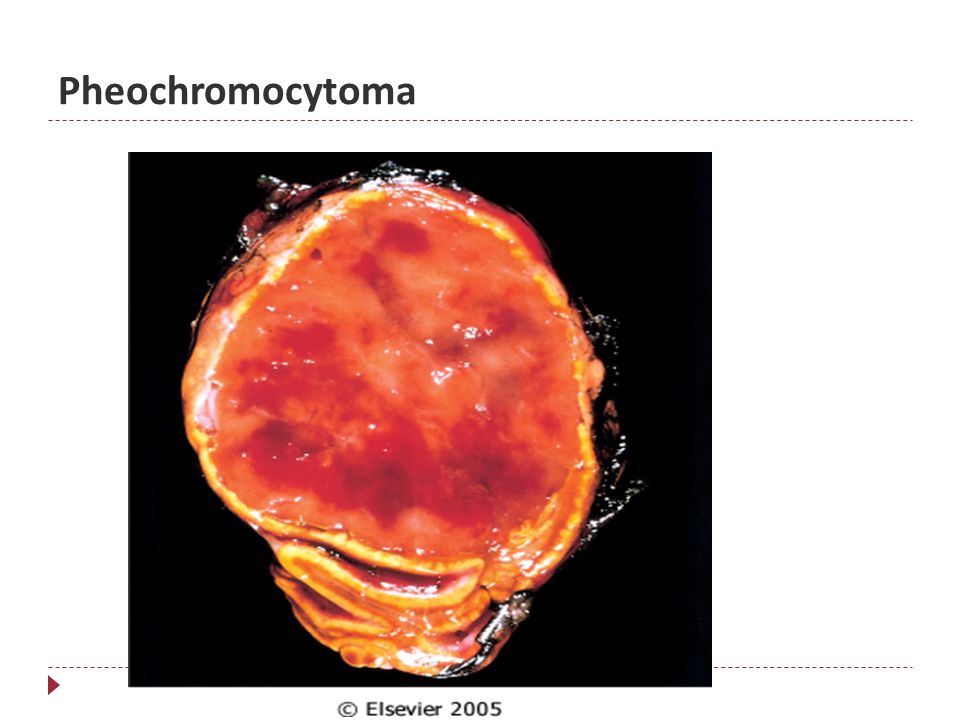 Pheochromocytoma

© Elsevier 2005